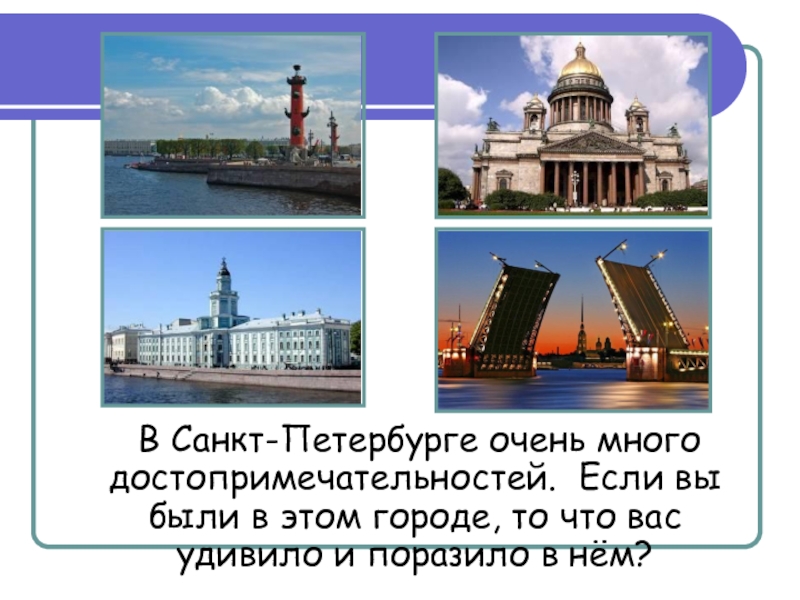 В Санкт-Петербурге очень много достопримечательностей. Если вы были в этом городе, то что вас удивило и поразило в нём?